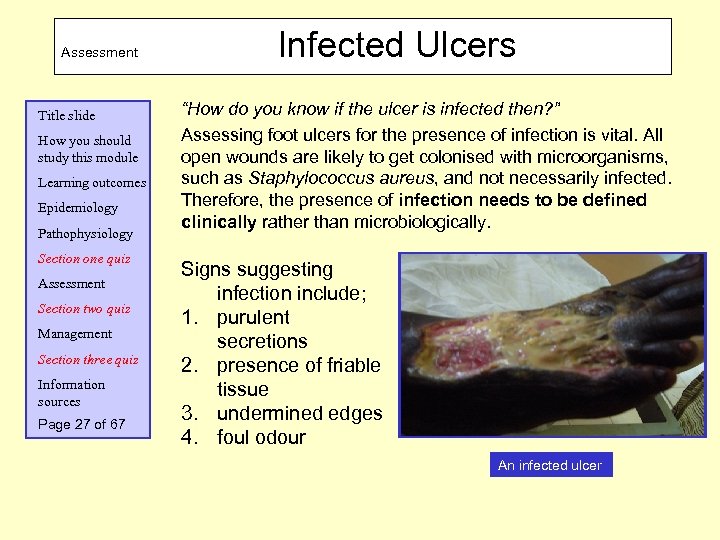 Assessment

Infected Ulcers

Title slide

How you should study this module

Learning outcomes

Epidemiology

Pathophysiology

Section one quiz

Assessment

Section two quiz

Management

Section three quiz

Information sources

Page 27 of 67

"How do you know if the ulcer is infected then?"

Assessing foot ulcers for the presence of infection is vital. All open wounds are likely to get colonised with microorganisms, such as Staphylococcus aureus, and not necessarily infected. Therefore, the presence of infection needs to be defined clinically rather than microbiologically.

Signs suggesting infection include;
1. purulent secretions
2. presence of friable tissue
3. undermined edges
4. foul odour

An infected ulcer